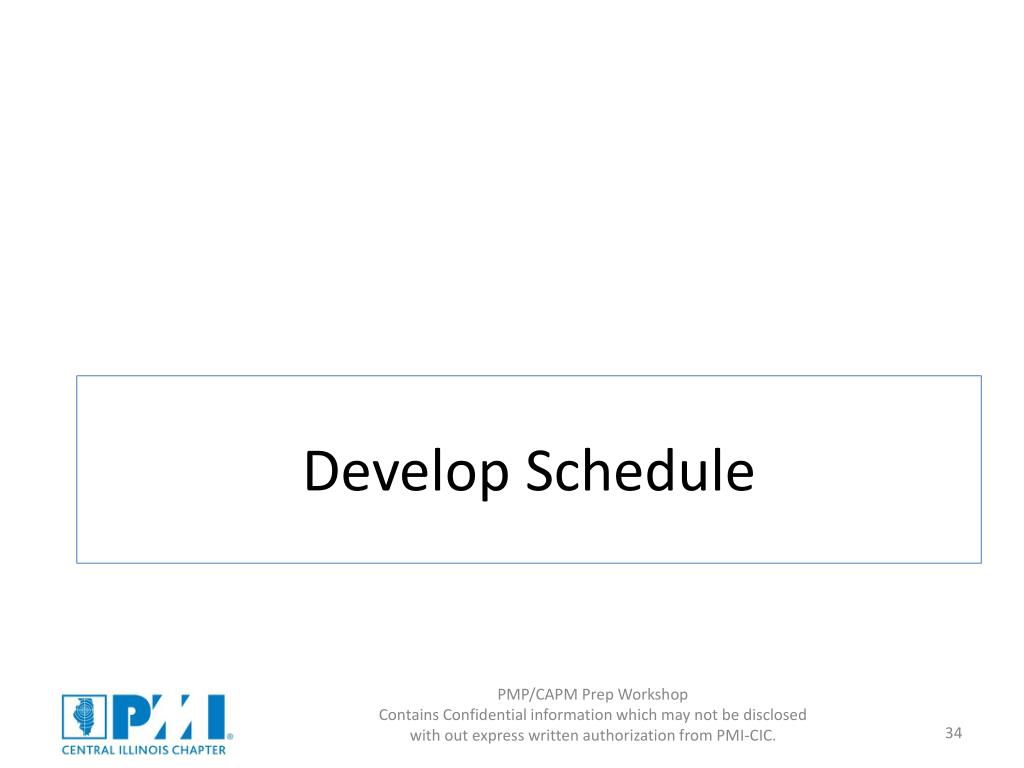 Develop Schedule

PMI®
CENTRAL ILLINOIS CHAPTER

PMP/CAPM Prep Workshop
Contains Confidential information which may not be disclosed with out express written authorization from PMI-CIC.

34